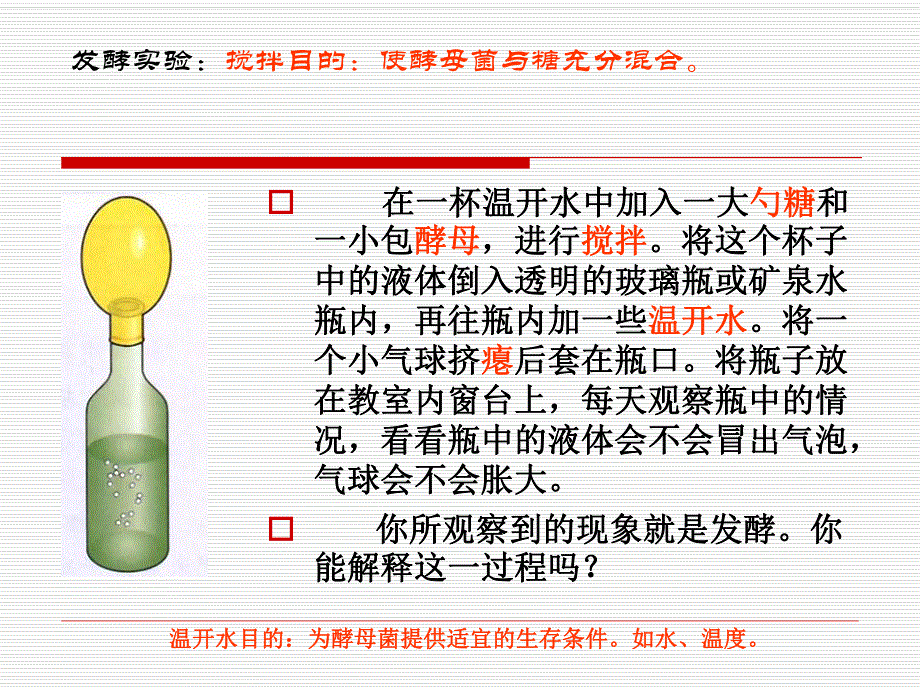 发酵实验：搅拌目的：使酵母菌与糖充分混合。

在一杯温开水中加入一大勺糖和一小包酵母，进行搅拌。将这个杯子中的液体倒入透明的玻璃瓶或矿泉水瓶内，再往瓶内加一些温开水。将一个小气球挤瘪后套在瓶口。将瓶子放在教室内窗台上，每天观察瓶中的情况，看看瓶中的液体会不会冒出气泡，气球会不会胀大。

你所观察到的现象就是发酵。你能解释这一过程吗？

温开水目的：为酵母菌提供适宜的生存条件。如水、温度。